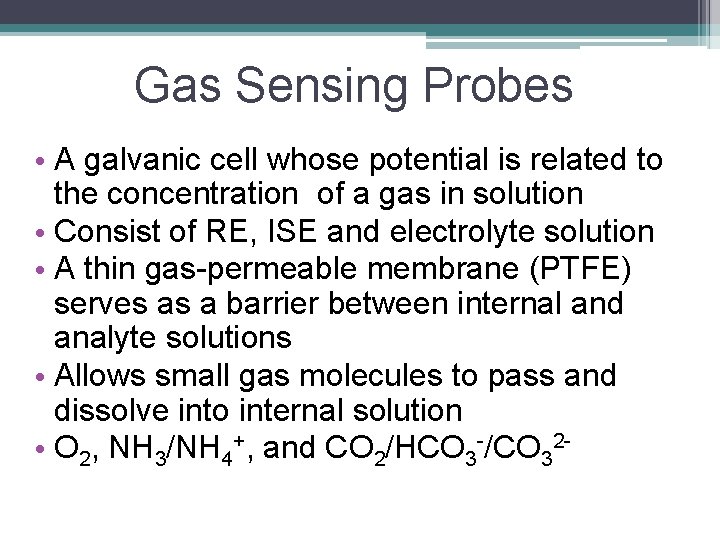 Gas Sensing Probes

• A galvanic cell whose potential is related to the concentration of a gas in solution
• Consist of RE, ISE and electrolyte solution
• A thin gas-permeable membrane (PTFE) serves as a barrier between internal and analyte solutions
• Allows small gas molecules to pass and dissolve into internal solution
• $O_2$, $NH_3/NH_4^+$, and $CO_2/HCO_3^-/CO_3^{2-}$